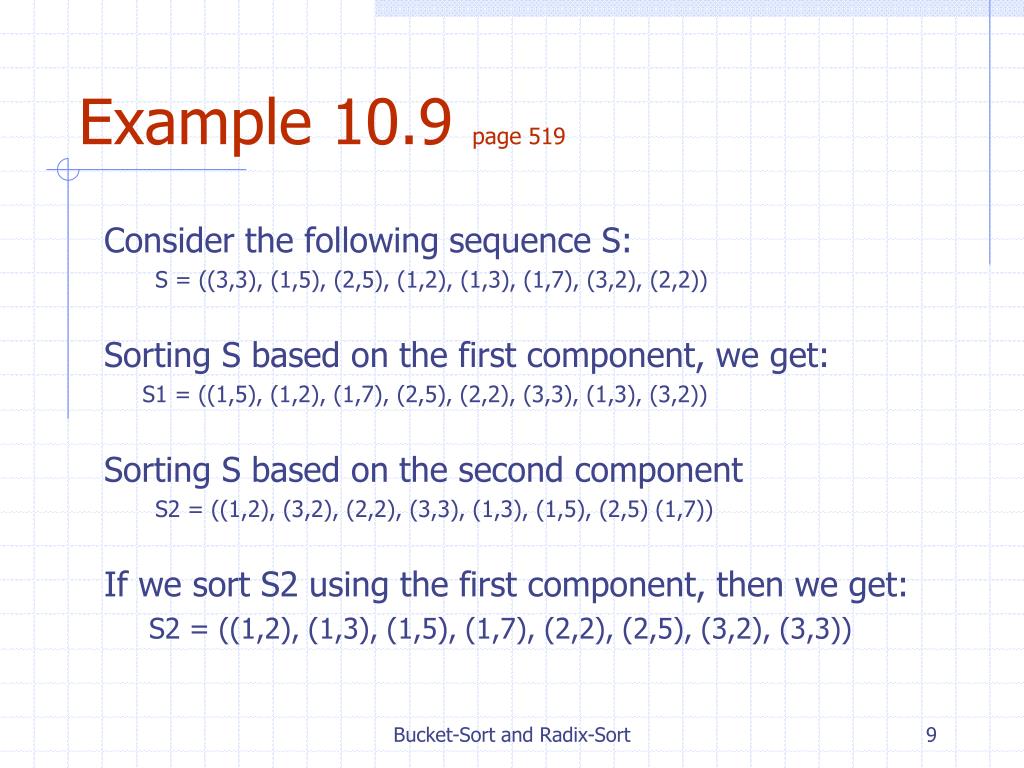 Example 10.9 page 519

Consider the following sequence S:
S = ((3,3), (1,5), (2,5), (1,2), (1,3), (1,7), (3,2), (2,2))

Sorting S based on the first component, we get:
S1 = ((1,5), (1,2), (1,7), (2,5), (2,2), (3,3), (1,3), (3,2))

Sorting S based on the second component
S2 = ((1,2), (3,2), (2,2), (3,3), (1,3), (1,5), (2,5) (1,7))

If we sort S2 using the first component, then we get:
S2 = ((1,2), (1,3), (1,5), (1,7), (2,2), (2,5), (3,2), (3,3))

Bucket-Sort and Radix-Sort

9